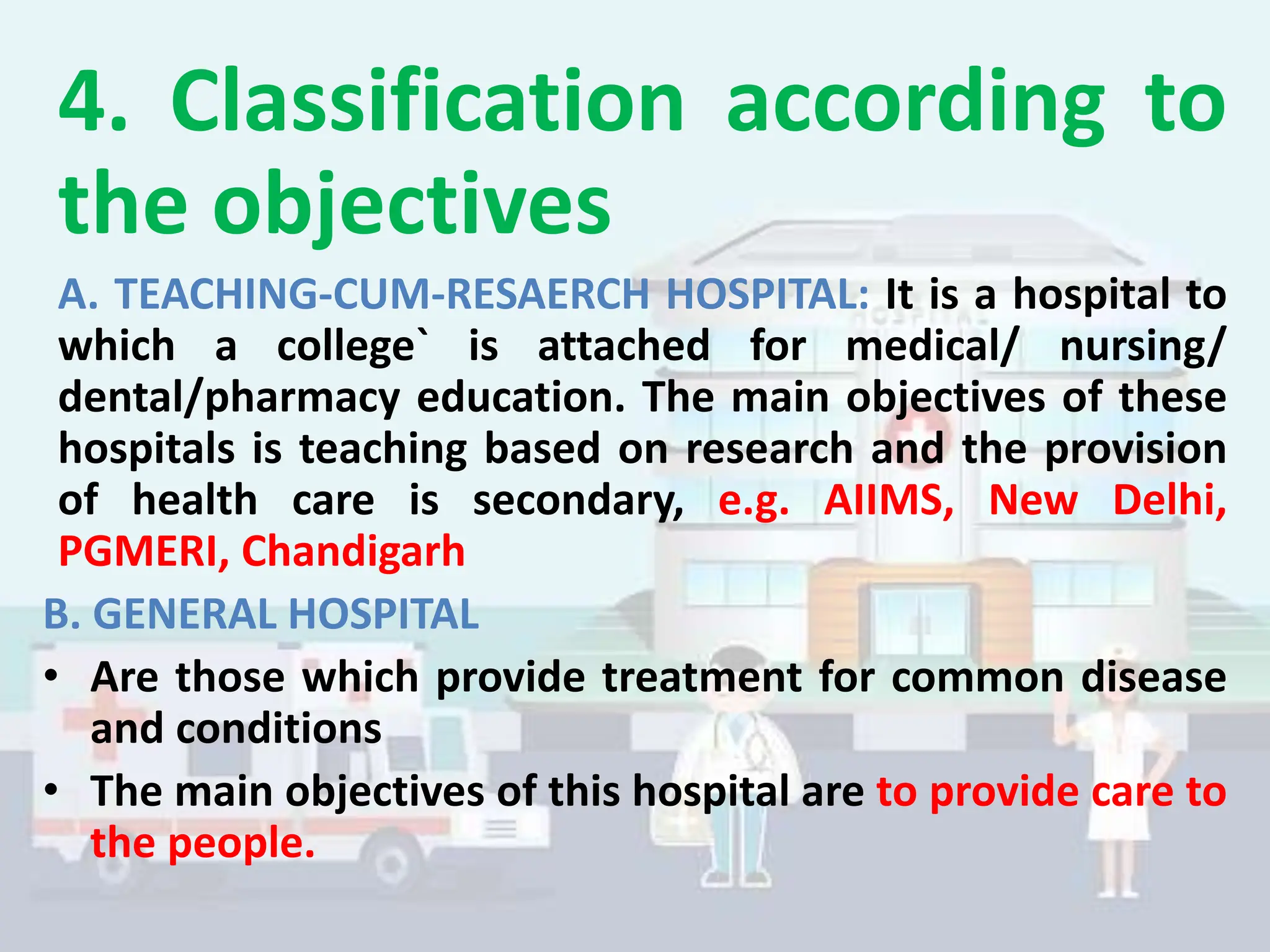 4. Classification according to the objectives

A. TEACHING-CUM-RESAERCH HOSPITAL: It is a hospital to which a college` is attached for medical/ nursing/ dental/pharmacy education. The main objectives of these hospitals is teaching based on research and the provision of health care is secondary, e.g. AIIMS, New Delhi, PGMERI, Chandigarh

B. GENERAL HOSPITAL

• Are those which provide treatment for common disease and conditions

• The main objectives of this hospital are to provide care to the people.